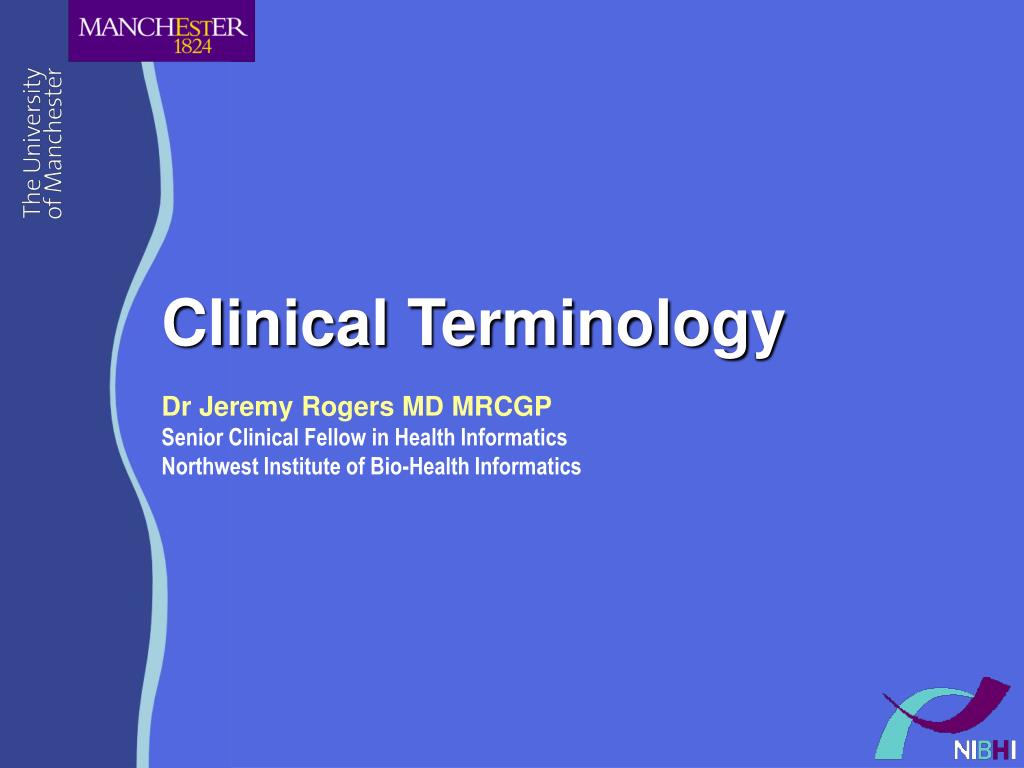 MANCHESTER
1824

The University
of Manchester

Clinical Terminology

Dr Jeremy Rogers MD MRCGP
Senior Clinical Fellow in Health Informatics
Northwest Institute of Bio-Health Informatics

NIBHI